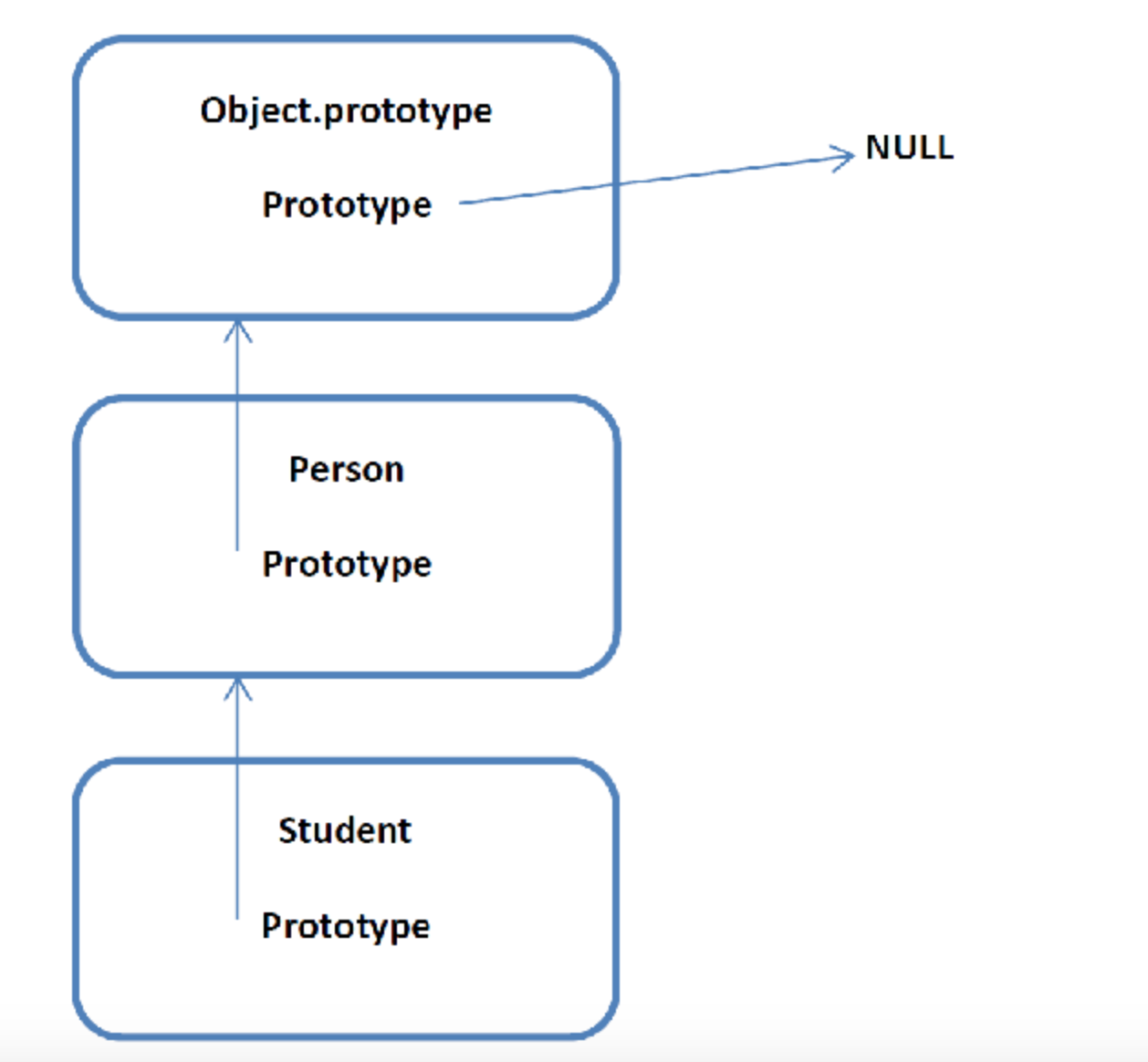 Object.prototype

Prototype

NULL

Person

Prototype

Student

Prototype